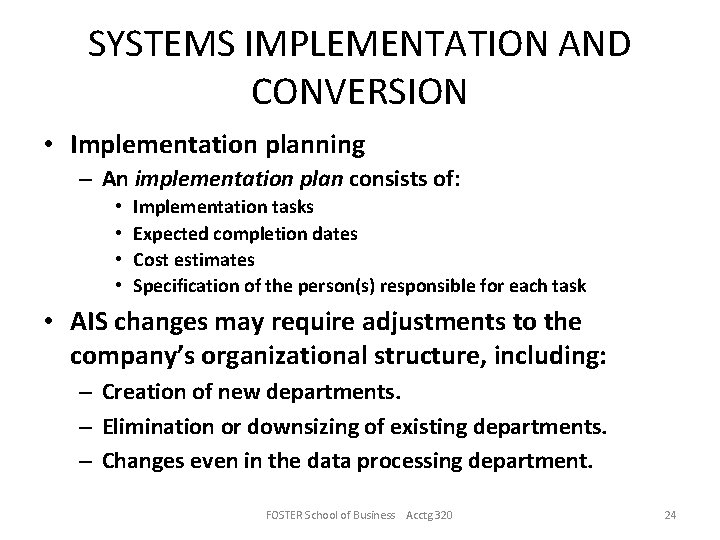 SYSTEMS IMPLEMENTATION AND CONVERSION

• Implementation planning
– An implementation plan consists of:
• Implementation tasks
• Expected completion dates
• Cost estimates
• Specification of the person(s) responsible for each task

• AIS changes may require adjustments to the company's organizational structure, including:
– Creation of new departments.
– Elimination or downsizing of existing departments.
– Changes even in the data processing department.

FOSTER School of Business Acctg 320

24